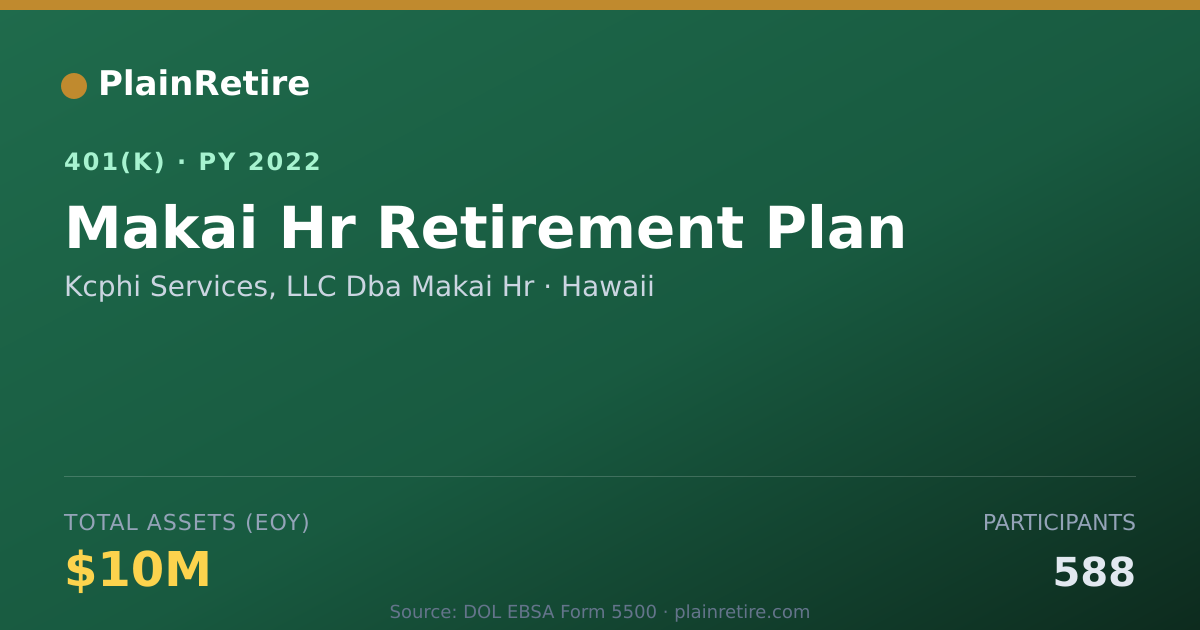 PlainRetire

401(K) · PY 2022

Makai Hr Retirement Plan

Kcphi Services, LLC Dba Makai Hr · Hawaii

TOTAL ASSETS (EOY)

$10M

PARTICIPANTS

588

Source: DOL EBSA Form 5500 · plainretire.com